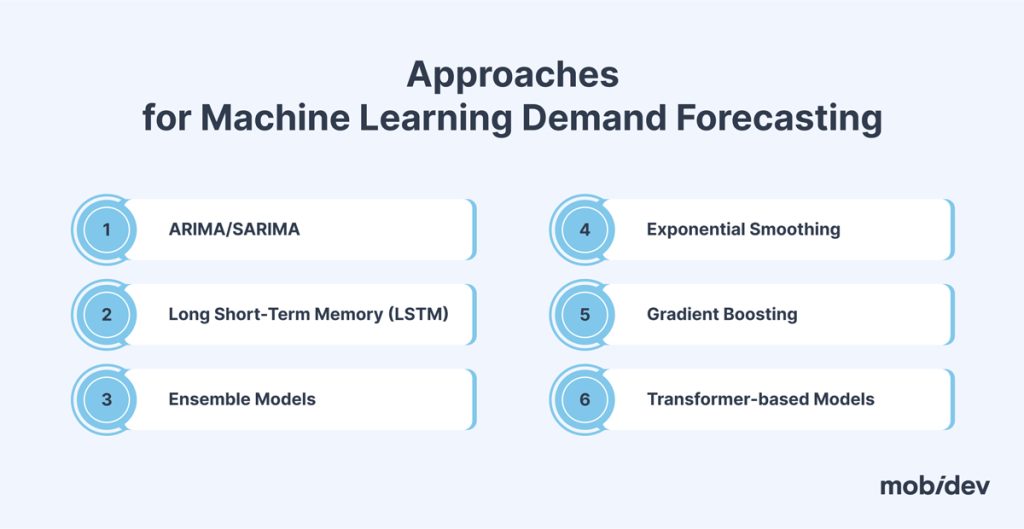 Approaches
for Machine Learning Demand Forecasting

1 ARIMA/SARIMA

2 Long Short-Term Memory (LSTM)

3 Ensemble Models

4 Exponential Smoothing

5 Gradient Boosting

6 Transformer-based Models

mobidev